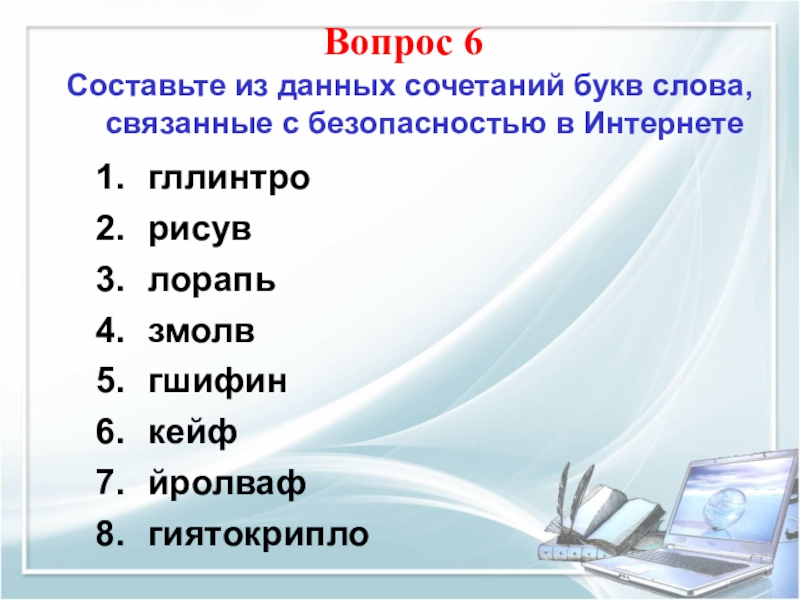 Вопрос 6

Составьте из данных сочетаний букв слова, связанные с безопасностью в Интернете

1. гллинтро
2. рисув
3. лорапь
4. змолв
5. гшифин
6. кейф
7. йролваф
8. гиятокрипло